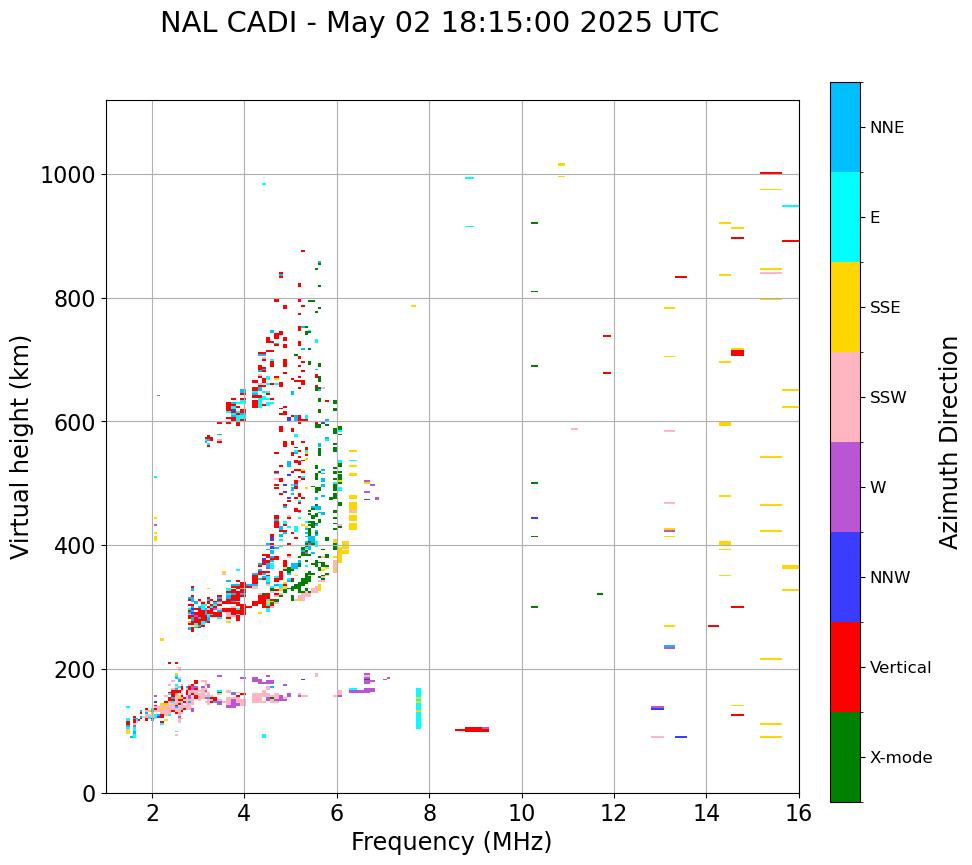 NAL CADI - May 02 18:15:00 2025 UTC

Virtual height (km)

1000
800
600
400
200
0

2 4 6 8 10 12 14 16

Frequency (MHz)

NNE
E
SSE
SSW
W
NNW
Vertical
X-mode

Azimuth Direction